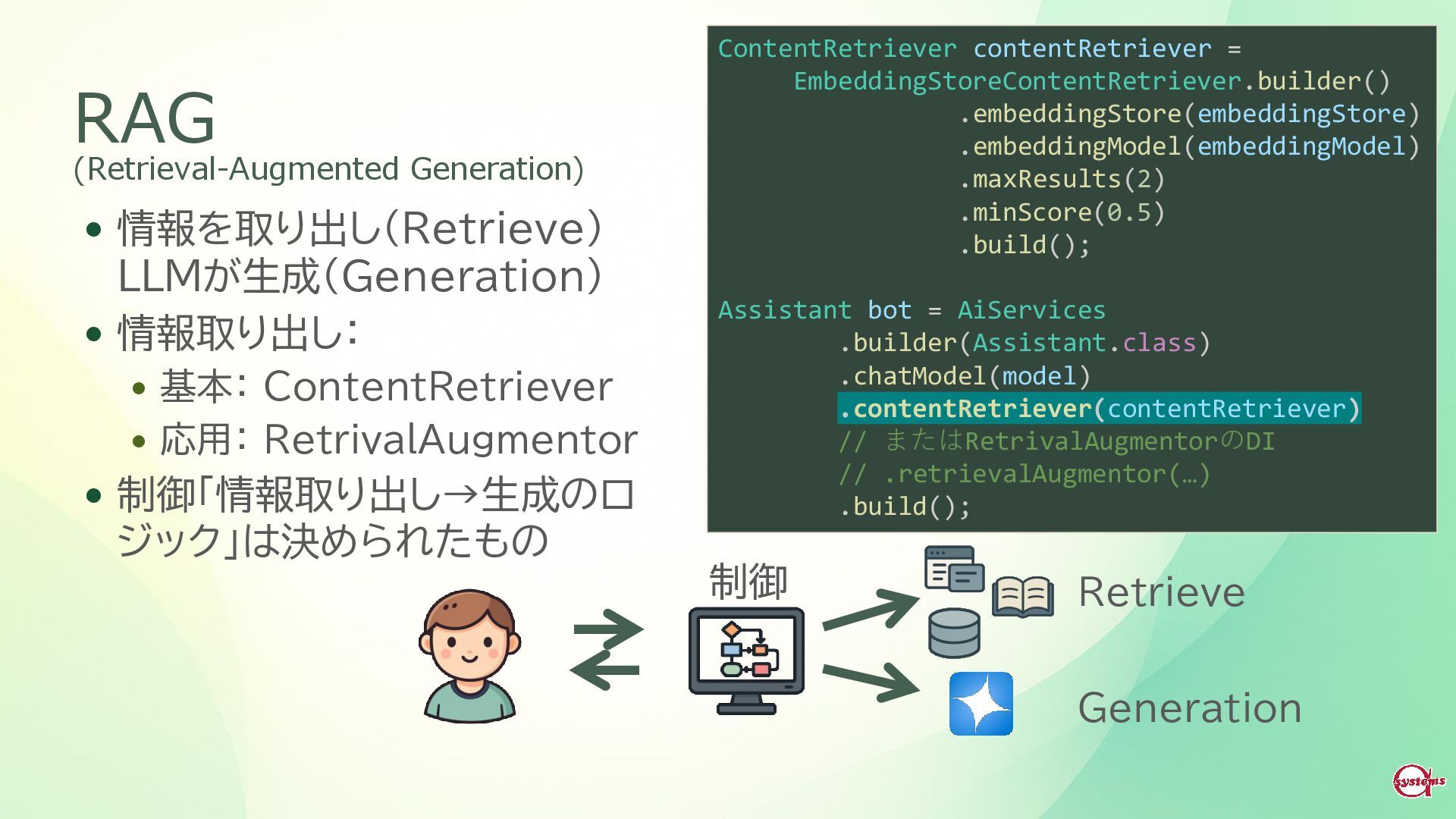 RAG
(Retrieval-Augmented Generation)

• 情報を取り出し(Retrieve) LLMが生成(Generation)
• 情報取り出し:
  • 基本: ContentRetriever
  • 応用: RetrivalAugmentor
• 制御「情報取り出し→生成のロジック」は決められたもの

ContentRetriever contentRetriever =
    EmbeddingStoreContentRetriever.builder()
            .embeddingStore(embeddingStore)
            .embeddingModel(embeddingModel)
            .maxResults(2)
            .minScore(0.5)
            .build();

Assistant bot = AiServices
        .builder(Assistant.class)
        .chatModel(model)
        .contentRetriever(contentRetriever)
        // またはRetrivalAugmentorのDI
        // .retrievalAugmentor(…)
        .build();

制御

Retrieve

Generation

systems